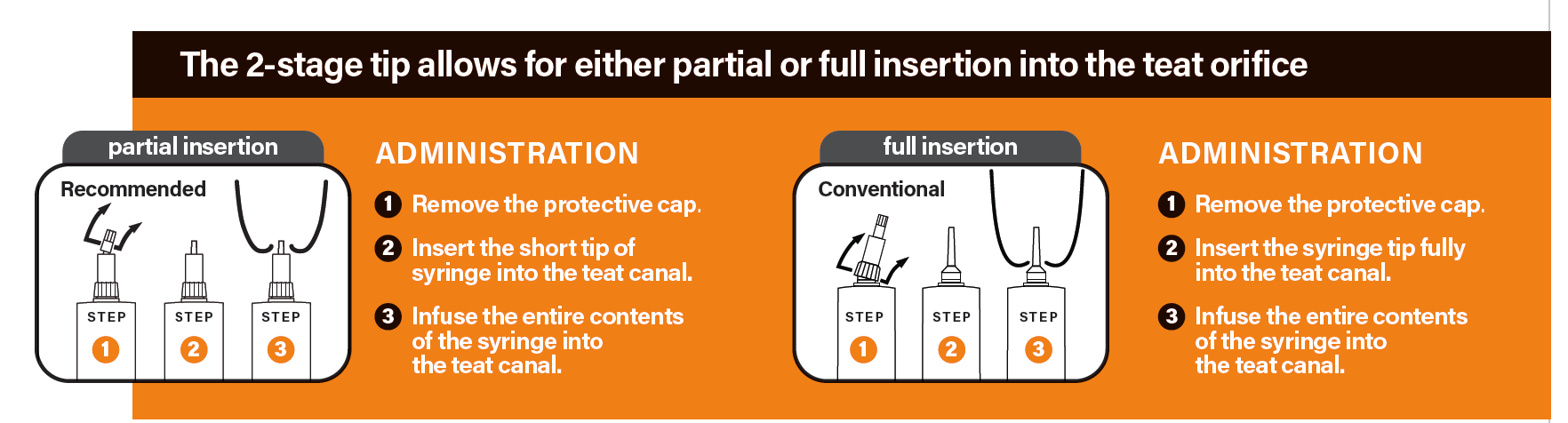 The 2-stage tip allows for either partial or full insertion into the teat orifice

partial insertion

Recommended

STEP 1

STEP 2

STEP 3

ADMINISTRATION

1 Remove the protective cap.

2 Insert the short tip of syringe into the teat canal.

3 Infuse the entire contents of the syringe into the teat canal.

full insertion

Conventional

STEP 1

STEP 2

STEP 3

ADMINISTRATION

1 Remove the protective cap.

2 Insert the syringe tip fully into the teat canal.

3 Infuse the entire contents of the syringe into the teat canal.